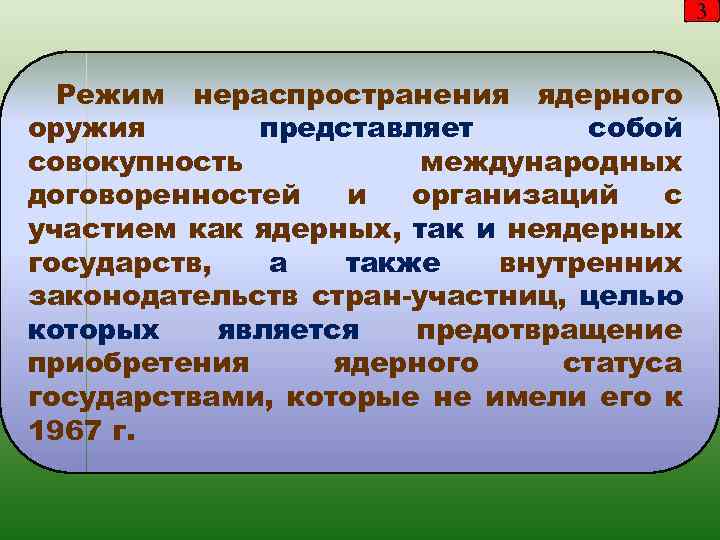 3

Режим нераспространения ядерного оружия представляет собой совокупность международных договоренностей и организаций с участием как ядерных, так и неядерных государств, а также внутренних законодательств стран-участниц, целью которых является предотвращение приобретения ядерного статуса государствами, которые не имели его к 1967 г.